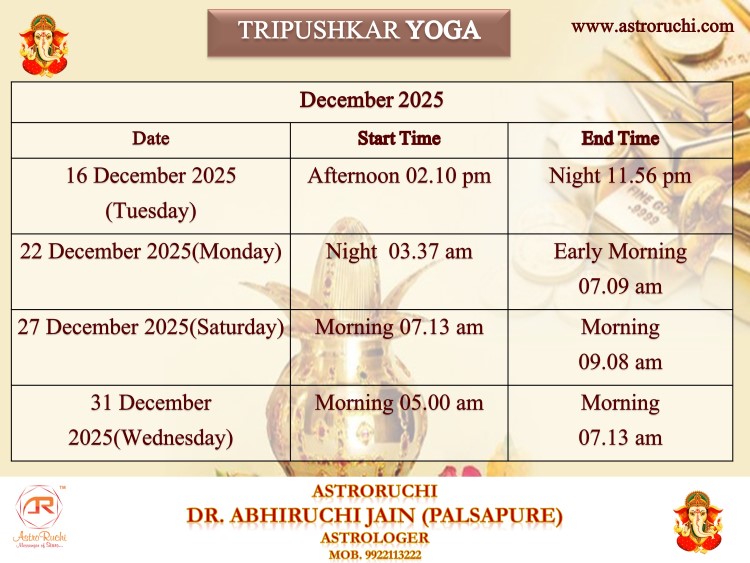 TRIPUSHKAR YOGA

www.astroruchi.com

| December 2025 | | |
|---|---|---|
| Date | Start Time | End Time |
| 16 December 2025 (Tuesday) | Afternoon 02.10 pm | Night 11.56 pm |
| 22 December 2025(Monday) | Night 03.37 am | Early Morning 07.09 am |
| 27 December 2025(Saturday) | Morning 07.13 am | Morning 09.08 am |
| 31 December 2025(Wednesday) | Morning 05.00 am | Morning 07.13 am |

AR
Astro Ruchi
Messenger of Stars...

ASTRORUCHI
DR. ABHIRUCHI JAIN (PALSAPURE)
ASTROLOGER
MOB. 9922113222